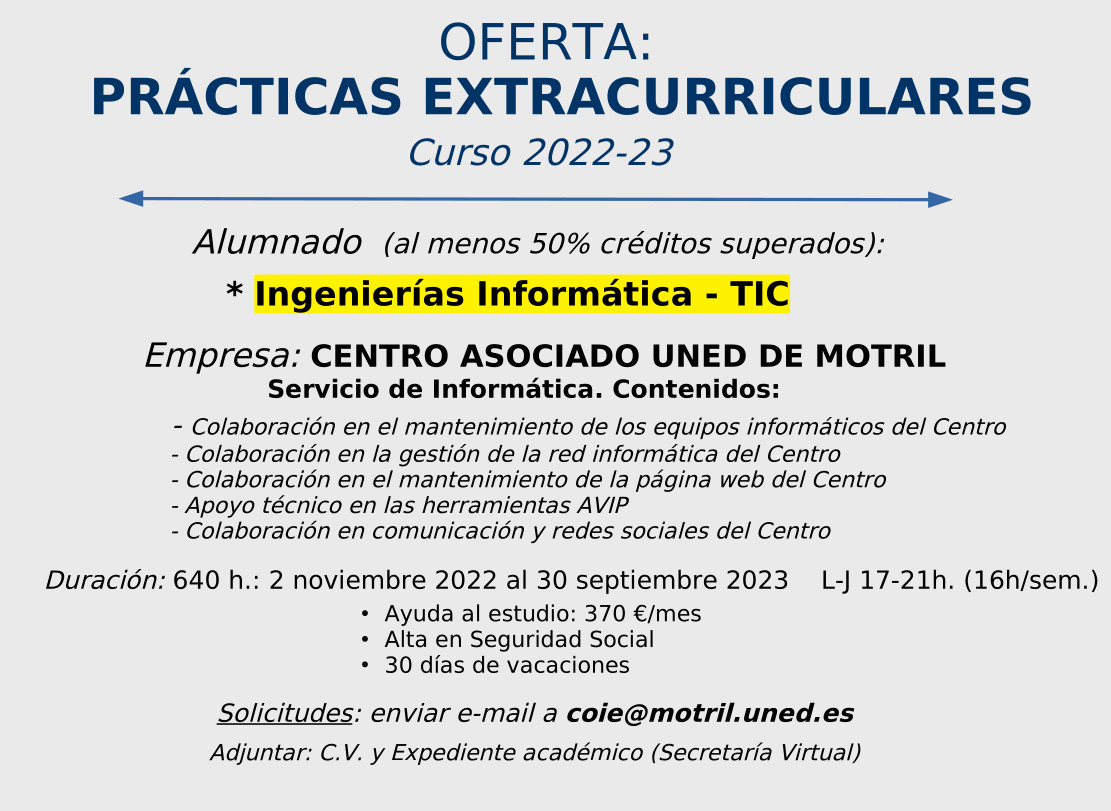 OFERTA:
PRÁCTICAS EXTRACURRICULARES
Curso 2022-23

Alumnado (al menos 50% créditos superados):
* Ingenierías Informática - TIC

Empresa: CENTRO ASOCIADO UNED DE MOTRIL
Servicio de Informática. Contenidos:
- Colaboración en el mantenimiento de los equipos informáticos del Centro
- Colaboración en la gestión de la red informática del Centro
- Colaboración en el mantenimiento de la página web del Centro
- Apoyo técnico en las herramientas AVIP
- Colaboración en comunicación y redes sociales del Centro

Duración: 640 h.: 2 noviembre 2022 al 30 septiembre 2023 L-J 17-21h. (16h/sem.)
• Ayuda al estudio: 370 €/mes
• Alta en Seguridad Social
• 30 días de vacaciones

Solicitudes: enviar e-mail a coie@motril.uned.es
Adjuntar: C.V. y Expediente académico (Secretaría Virtual)